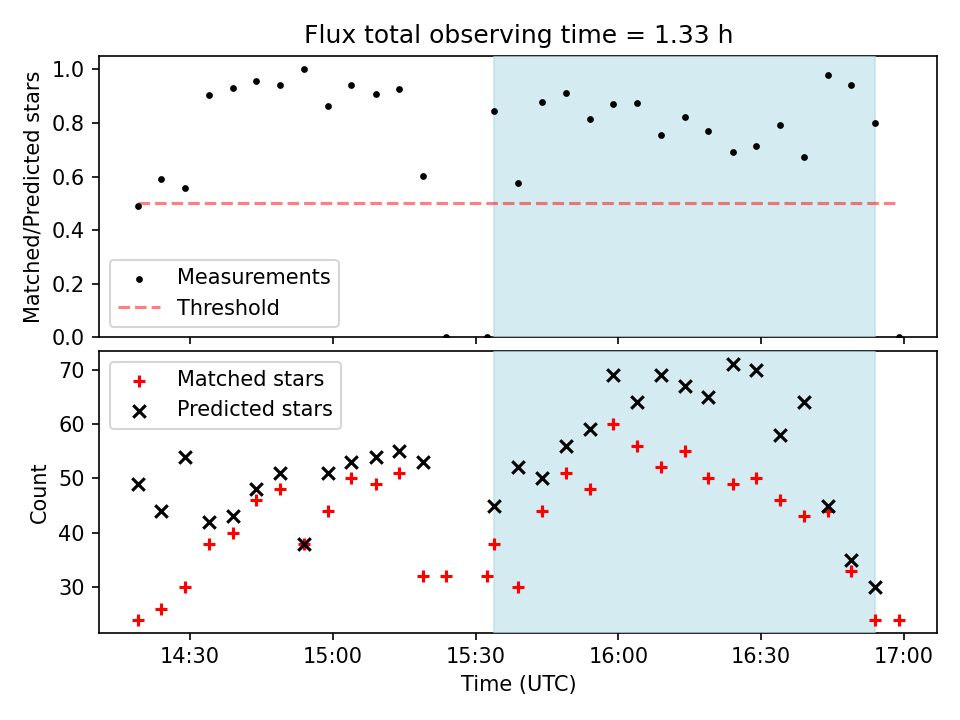 Flux total observing time = 1.33 h

Matched/Predicted stars

1.0
0.8
0.6
0.4
0.2
0.0

Measurements
Threshold

Matched stars
Predicted stars

Count

70
60
50
40
30

14:30
15:00
15:30
16:00
16:30
17:00

Time (UTC)